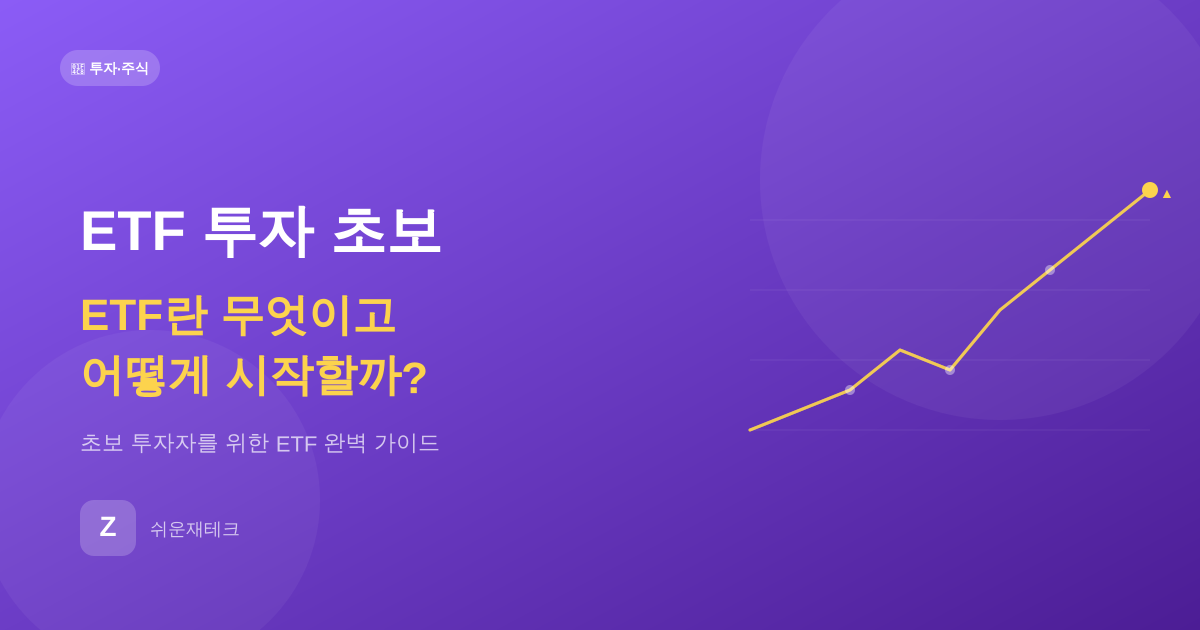 투자·주식

ETF 투자 초보

ETF란 무엇이고
어떻게 시작할까?

초보 투자자를 위한 ETF 완벽 가이드

Z

쉬운재테크